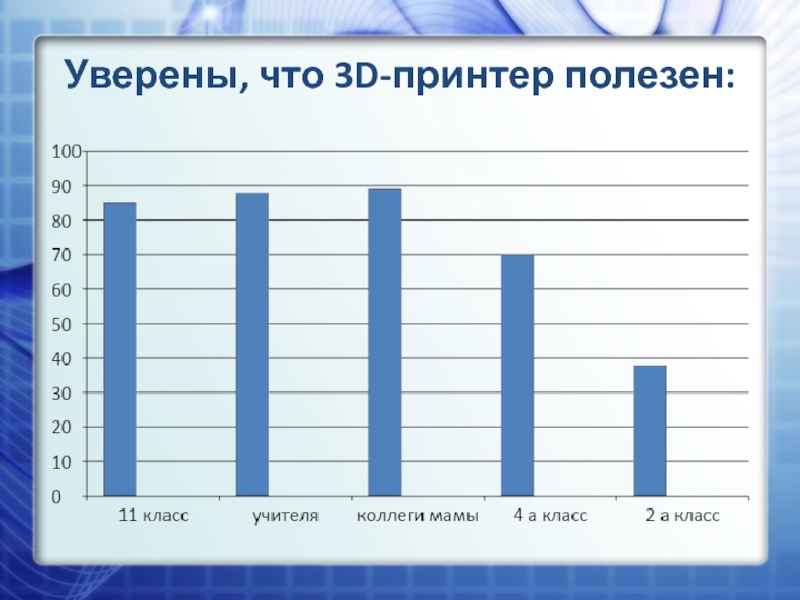 Уверены, что 3D-принтер полезен:

100
90
80
70
60
50
40
30
20
10
0

11 класс
учителя
коллеги мамы
4 а класс
2 а класс